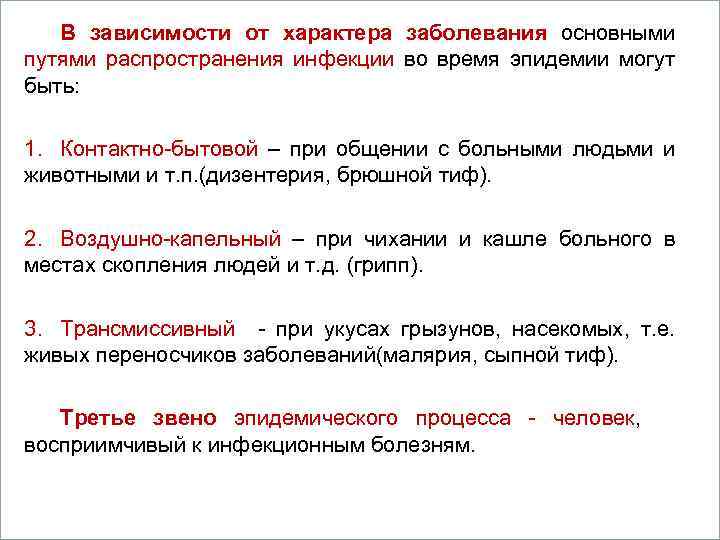 В зависимости от характера заболевания основными путями распространения инфекции во время эпидемии могут быть:

1. Контактно-бытовой – при общении с больными людьми и животными и т.п.(дизентерия, брюшной тиф).

2. Воздушно-капельный – при чихании и кашле больного в местах скопления людей и т.д. (грипп).

3. Трансмиссивный - при укусах грызунов, насекомых, т.е. живых переносчиков заболеваний(малярия, сыпной тиф).

Третье звено эпидемического процесса - человек, восприимчивый к инфекционным болезням.